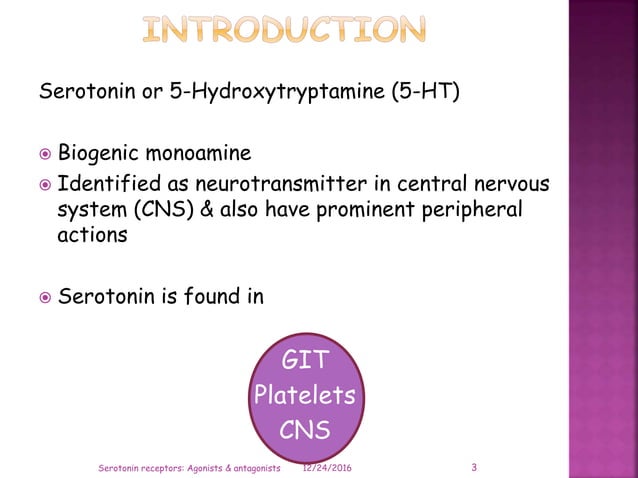 INTRODUCTION

Serotonin or 5-Hydroxytryptamine (5-HT)

Biogenic monoamine

Identified as neurotransmitter in central nervous system (CNS) & also have prominent peripheral actions

Serotonin is found in

GIT
Platelets
CNS

Serotonin receptors: Agonists & antagonists 12/24/2016 3